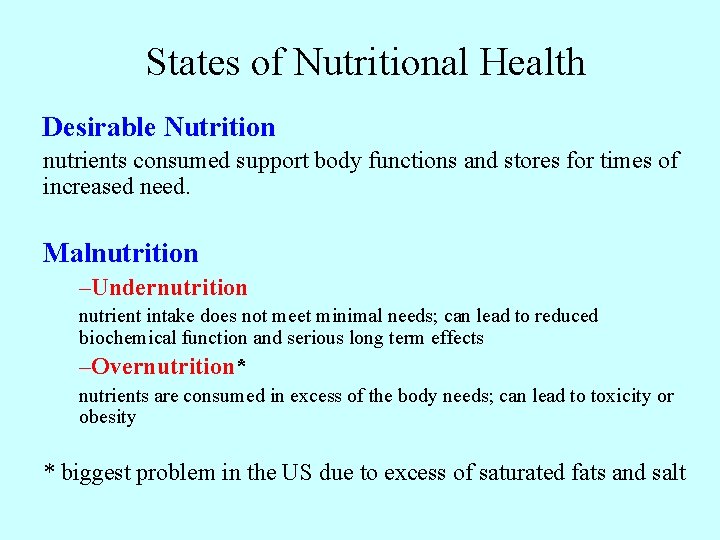 States of Nutritional Health

Desirable Nutrition

nutrients consumed support body functions and stores for times of increased need.

Malnutrition

–Undernutrition

nutrient intake does not meet minimal needs; can lead to reduced biochemical function and serious long term effects

–Overnutrition*

nutrients are consumed in excess of the body needs; can lead to toxicity or obesity

* biggest problem in the US due to excess of saturated fats and salt